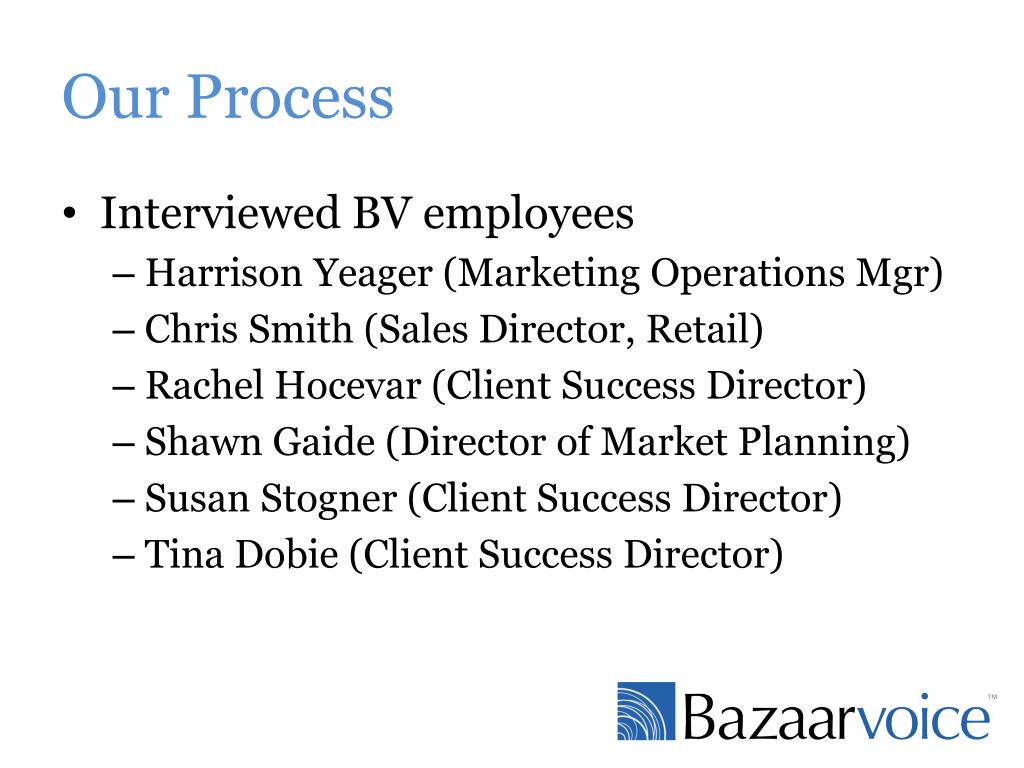 Our Process

• Interviewed BV employees
– Harrison Yeager (Marketing Operations Mgr)
– Chris Smith (Sales Director, Retail)
– Rachel Hocevar (Client Success Director)
– Shawn Gaide (Director of Market Planning)
– Susan Stogner (Client Success Director)
– Tina Dobie (Client Success Director)

Bazaarvoice™